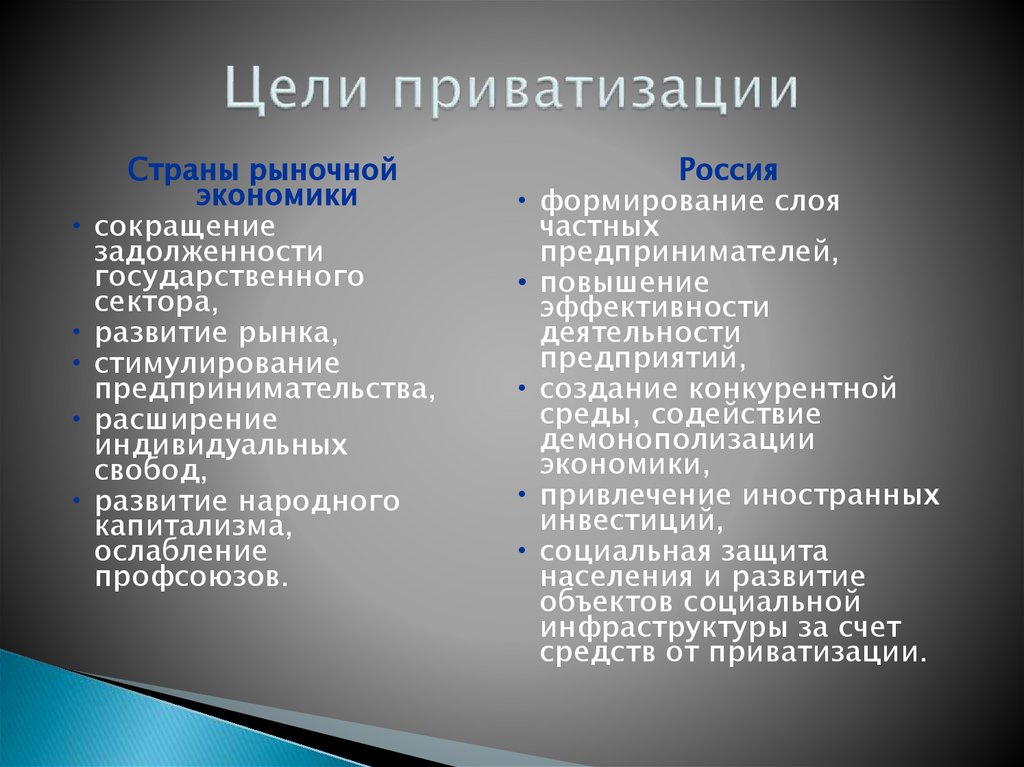 Цели приватизации

Страны рыночной экономики

• сокращение задолженности государственного сектора,
• развитие рынка,
• стимулирование предпринимательства,
• расширение индивидуальных свобод,
• развитие народного капитализма, ослабление профсоюзов.

Россия

• формирование слоя частных предпринимателей,
• повышение эффективности деятельности предприятий,
• создание конкурентной среды, содействие демонополизации экономики,
• привлечение иностранных инвестиций,
• социальная защита населения и развитие объектов социальной инфраструктуры за счет средств от приватизации.